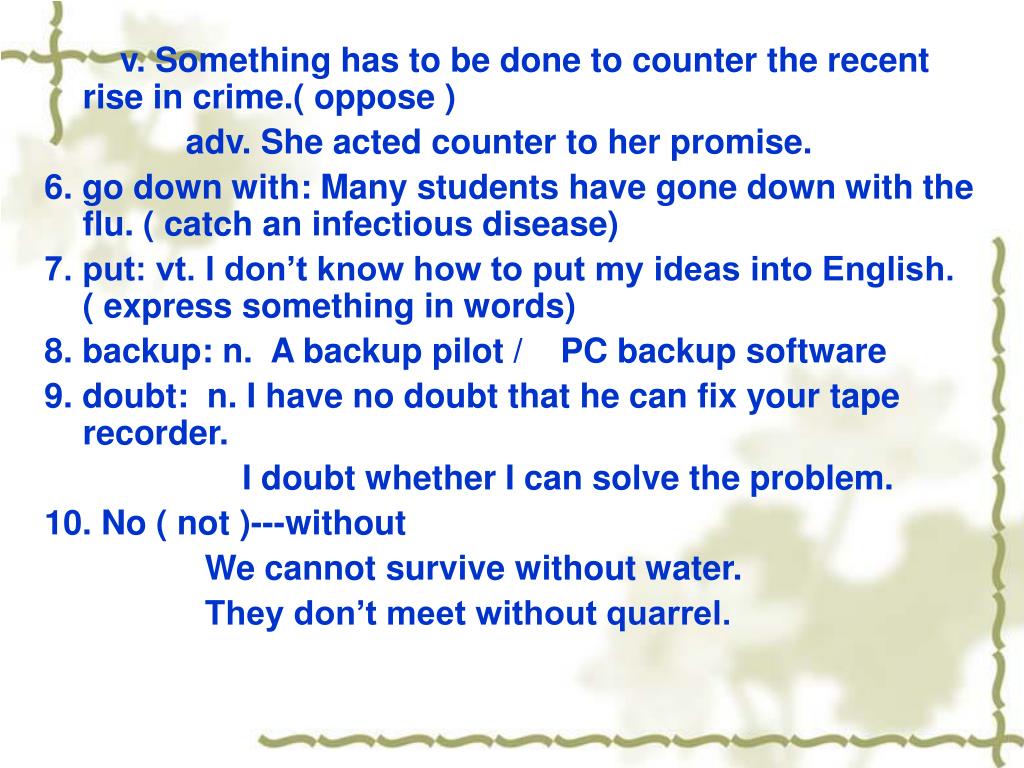 v. Something has to be done to counter the recent rise in crime.( oppose )

adv. She acted counter to her promise.

6. go down with: Many students have gone down with the flu. ( catch an infectious disease)

7. put: vt. I don’t know how to put my ideas into English. ( express something in words)

8. backup: n. A backup pilot / PC backup software

9. doubt: n. I have no doubt that he can fix your tape recorder.

I doubt whether I can solve the problem.

10. No ( not )---without

We cannot survive without water.

They don’t meet without quarrel.